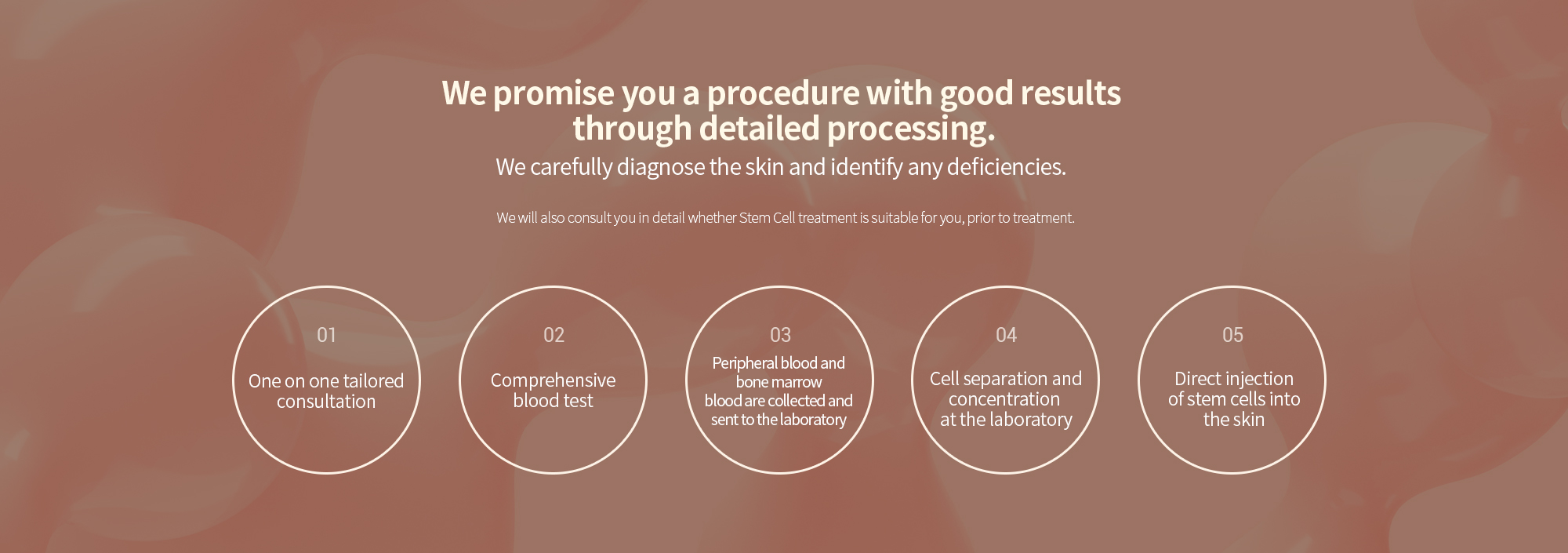 We promise you a procedure with good results through detailed processing.

We carefully diagnose the skin and identify any deficiencies.

We will also consult you in detail whether Stem Cell treatment is suitable for you, prior to treatment.

01

One on one tailored consultation

02

Comprehensive blood test

03

Peripheral blood and bone marrow blood are collected and sent to the laboratory

04

Cell separation and concentration at the laboratory

05

Direct injection of stem cells into the skin